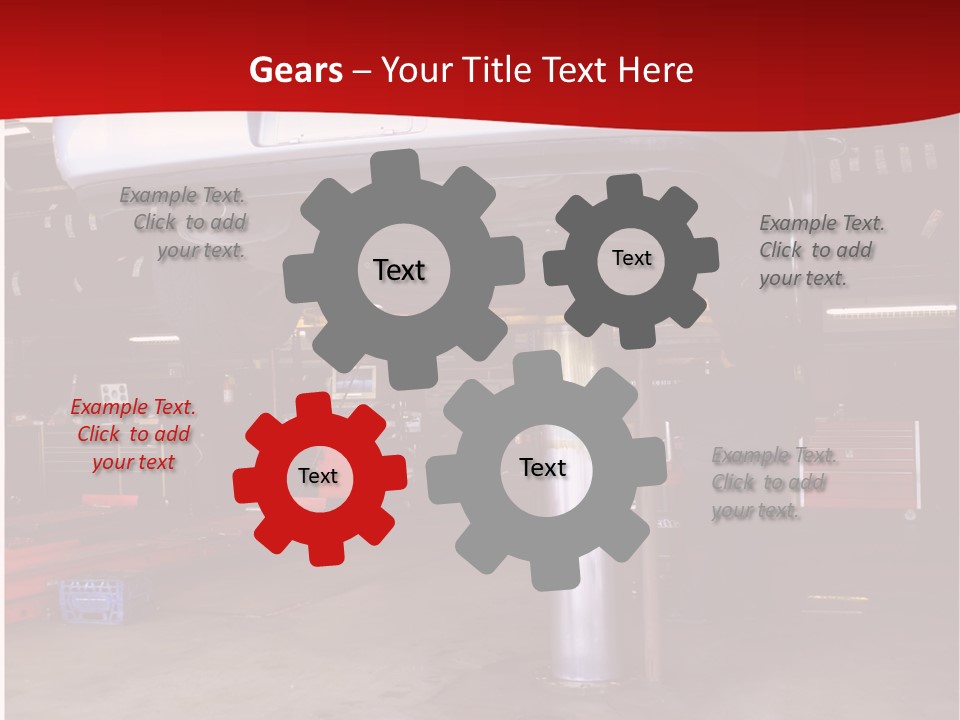 Gears – Your Title Text Here

Example Text. Click to add your text.

Text

Text

Example Text. Click to add your text.

Example Text. Click to add your text

Text

Text

Example Text. Click to add your text.